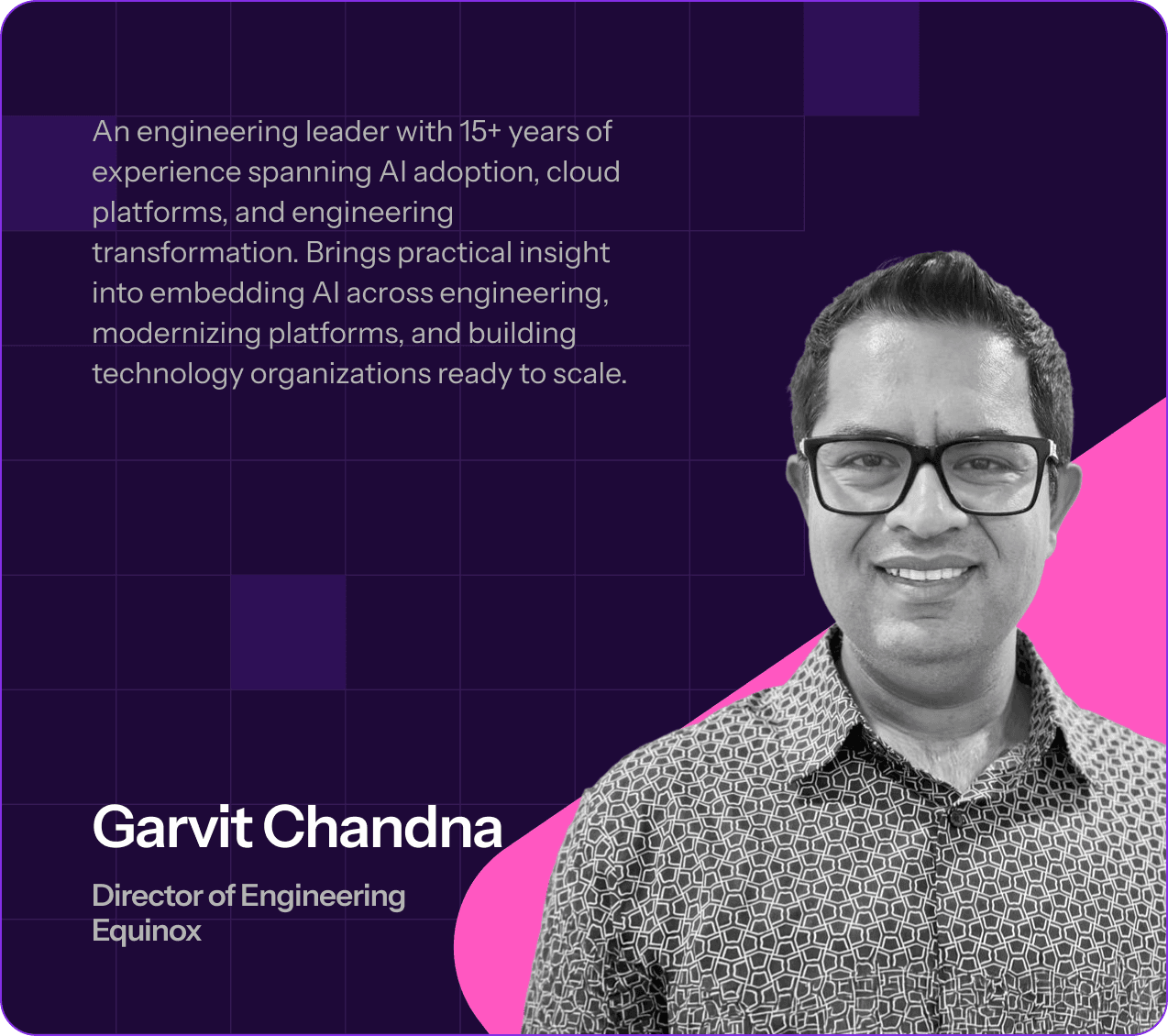 An engineering leader with 15+ years of experience spanning AI adoption, cloud platforms, and engineering transformation. Brings practical insight into embedding AI across engineering, modernizing platforms, and building technology organizations ready to scale.

Garvit Chandna

Director of Engineering
Equinox